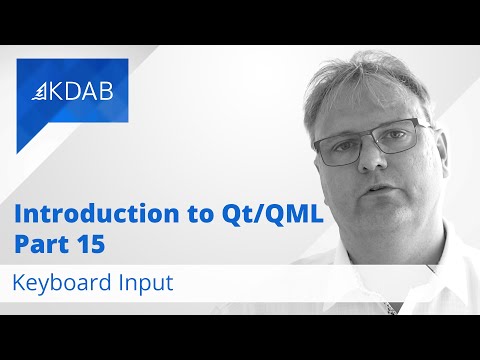 KDAB

Introduction to Qt/QML
Part 15

Keyboard Input